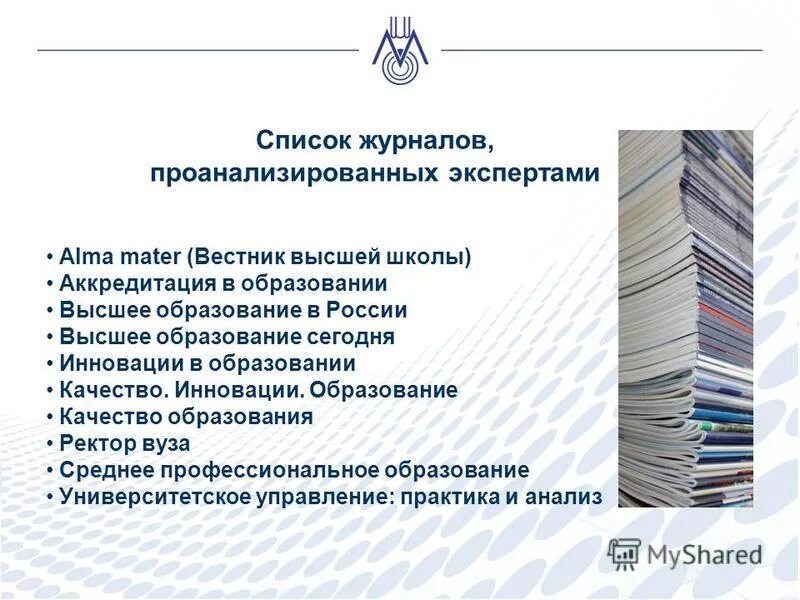 Список журналов, проанализированных экспертами

• Alma mater (Вестник высшей школы)
• Аккредитация в образовании
• Высшее образование в России
• Высшее образование сегодня
• Инновации в образовании
• Качество. Инновации. Образование
• Качество образования
• Ректор вуза
• Среднее профессиональное образование
• Университетское управление: практика и анализ

MyShared